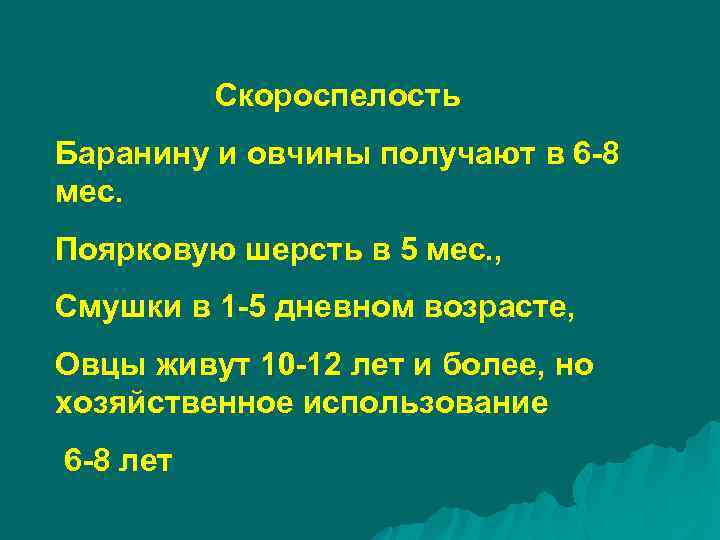 Скороспелость

Баранину и овчины получают в 6-8 мес.

Поярковую шерсть в 5 мес.,

Смушки в 1-5 дневном возрасте,

Овцы живут 10-12 лет и более, но хозяйственное использование

6-8 лет